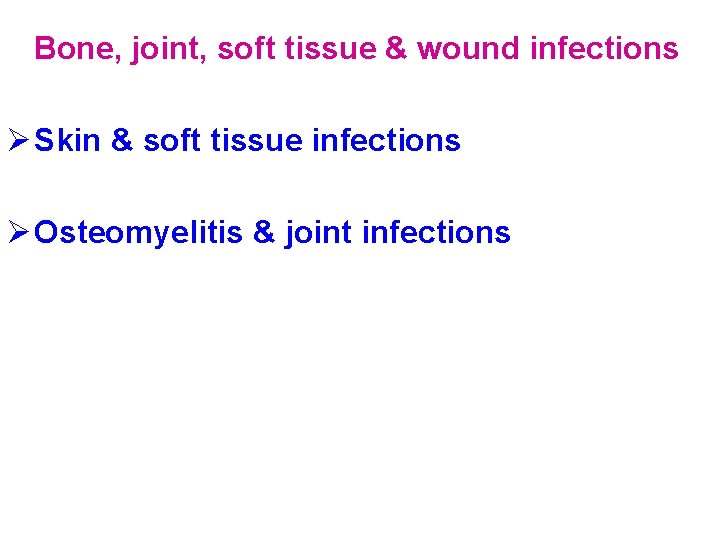 Bone, joint, soft tissue & wound infections

➢ Skin & soft tissue infections

➢ Osteomyelitis & joint infections